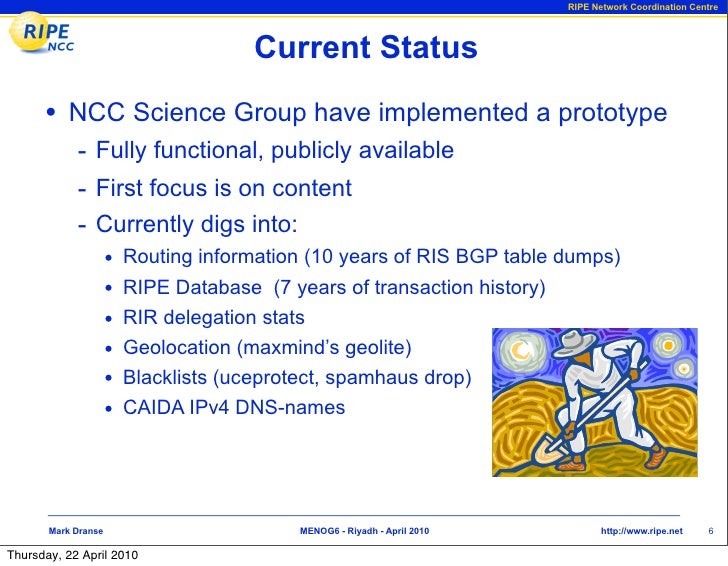 RIPE Network Coordination Centre

RIPE NCC

Current Status

• NCC Science Group have implemented a prototype
- Fully functional, publicly available
- First focus is on content
- Currently digs into:
• Routing information (10 years of RIS BGP table dumps)
• RIPE Database (7 years of transaction history)
• RIR delegation stats
• Geolocation (maxmind's geolite)
• Blacklists (uceprotect, spamhaus drop)
• CAIDA IPv4 DNS-names

Mark Dranse MENOG6 - Riyadh - April 2010 http://www.ripe.net 6

Thursday, 22 April 2010